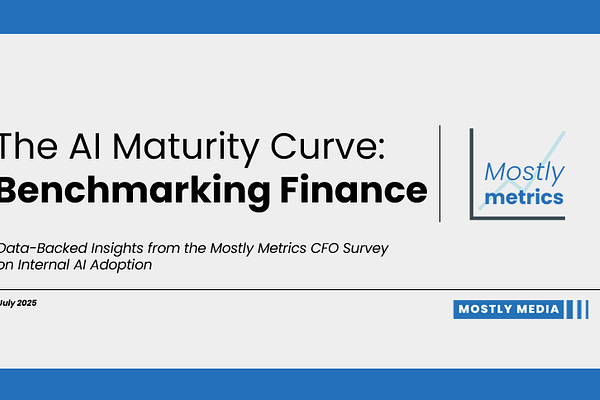 The AI Maturity Curve:
Benchmarking Finance

Mostly
metrics

Data-Backed Insights from the Mostly Metrics CFO Survey on Internal AI Adoption

July 2025

MOSTLY MEDIA